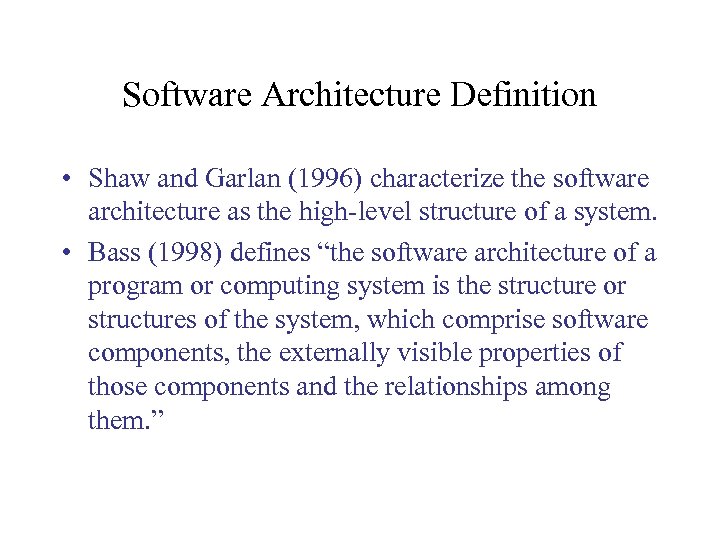 Software Architecture Definition

• Shaw and Garlan (1996) characterize the software architecture as the high-level structure of a system.

• Bass (1998) defines “the software architecture of a program or computing system is the structure or structures of the system, which comprise software components, the externally visible properties of those components and the relationships among them.”